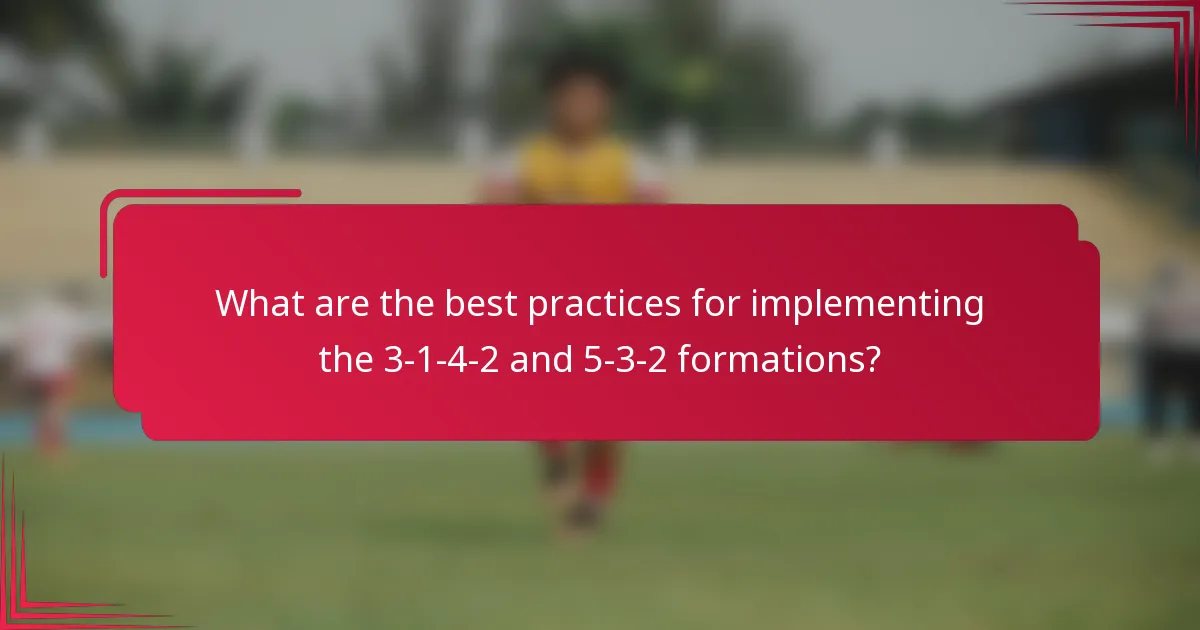 What are the best practices for implementing the 3-1-4-2 and 5-3-2 formations?